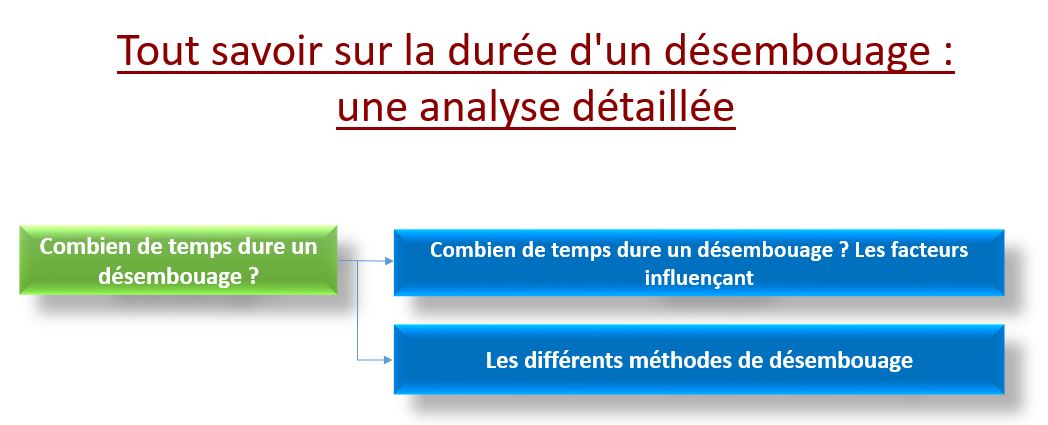 Tout savoir sur la durée d'un désembouage : une analyse détaillée

Combien de temps dure un désembouage ?

Combien de temps dure un désembouage ? Les facteurs influençant

Les différents méthodes de désembouage